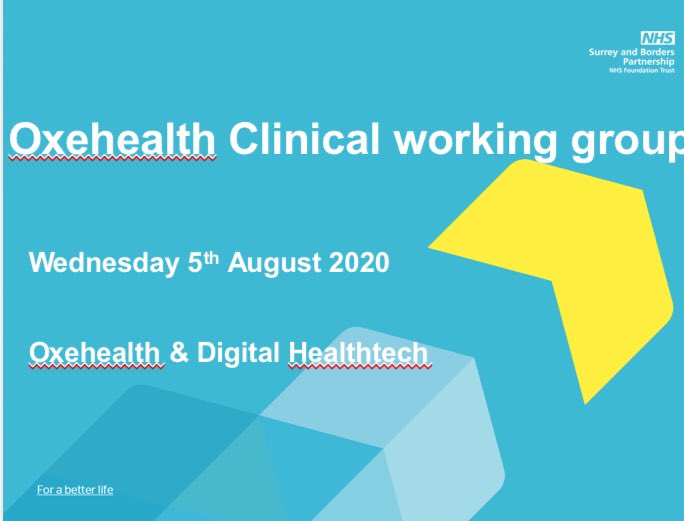 NHS
Surrey and Borders Partnership
NHS Foundation Trust

Oxehealth Clinical working group

Wednesday 5$^{th}$ August 2020

Oxehealth & Digital Healthtech

For a better life